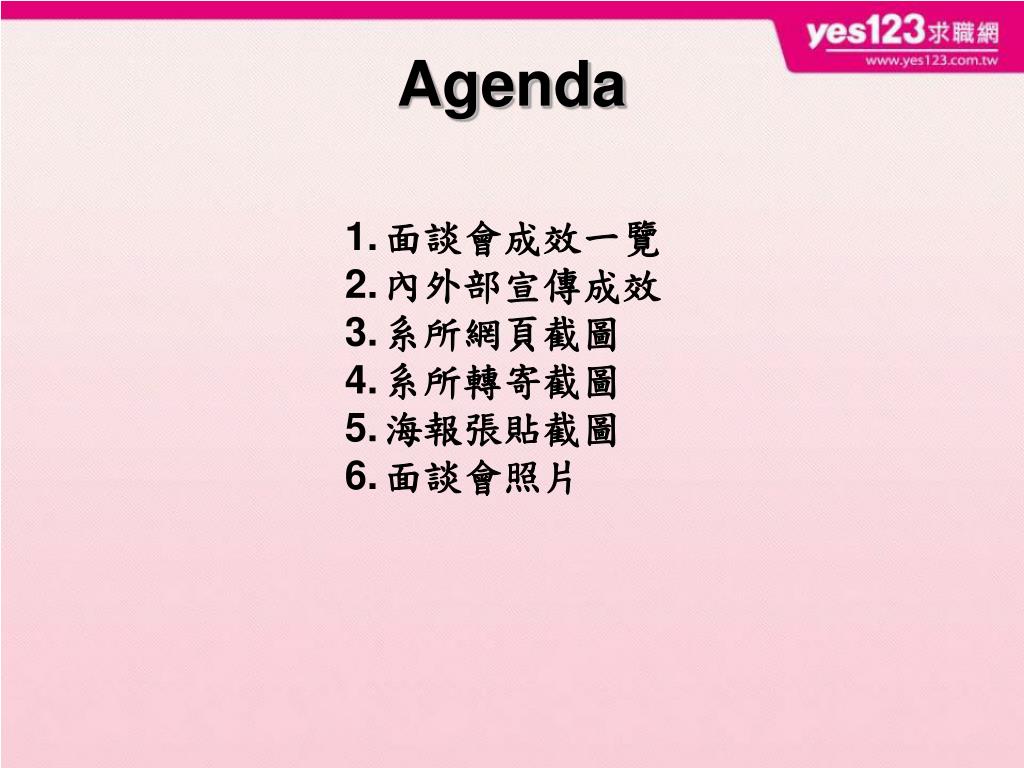 yes123求職網
www.yes123.com.tw

Agenda

1. 面談會成效一覽
2. 內外部宣傳成效
3. 系所網頁截圖
4. 系所轉寄截圖
5. 海報張貼截圖
6. 面談會照片